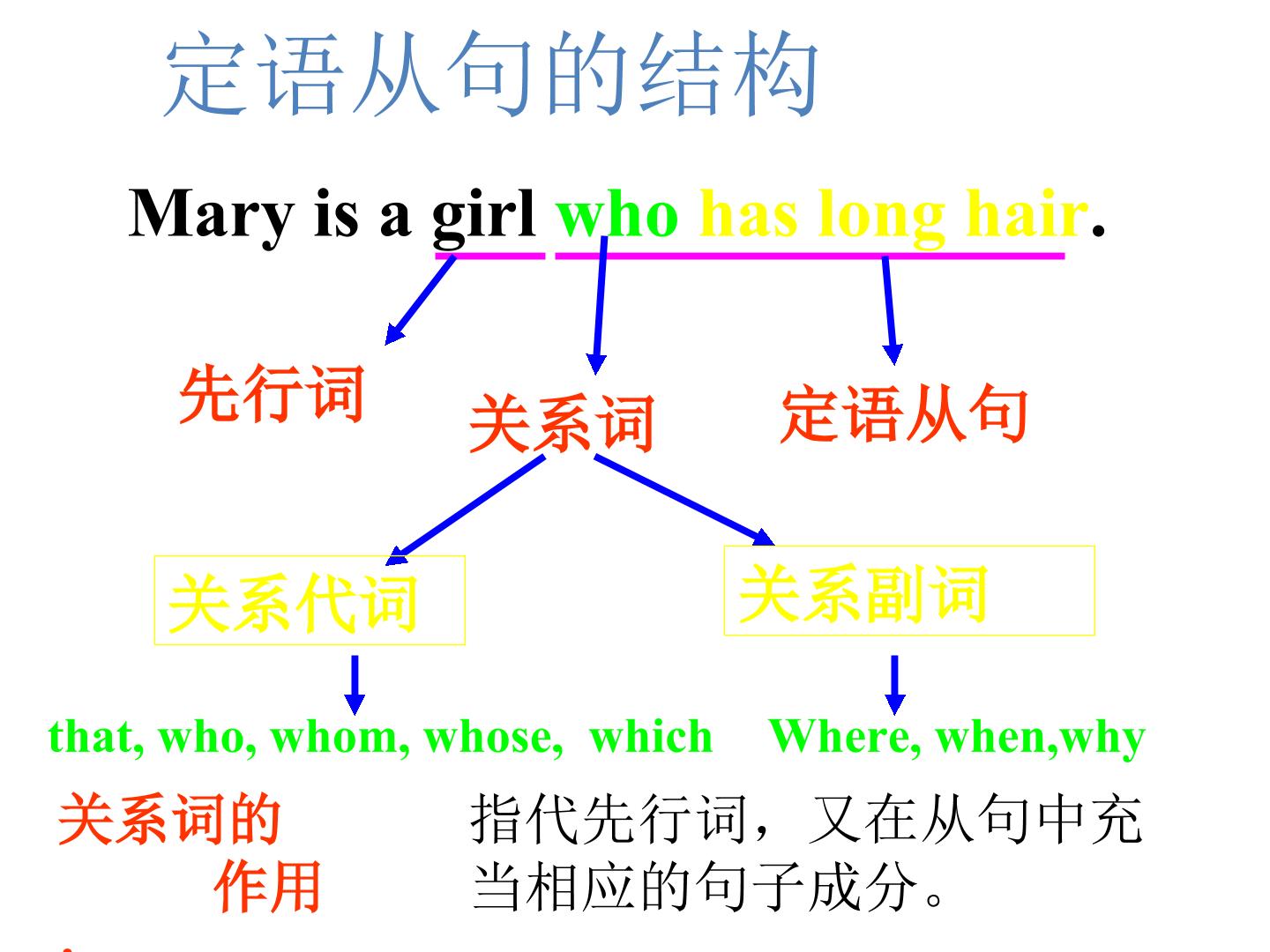 定语从句的结构

Mary is a girl who has long hair.

先行词

关系词

定语从句

关系代词

关系副词

that, who, whom, whose, which

Where, when,why

关系词的作用

指代先行词，又在从句中充当相应的句子成分。